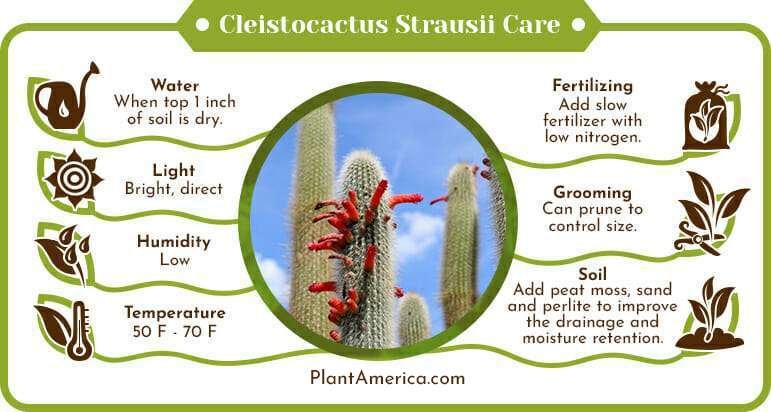 Cleistocactus Strausii Care

Water
When top 1 inch of soil is dry.

Light
Bright, direct

Humidity
Low

Temperature
50 F - 70 F

Fertilizing
Add slow fertilizer with low nitrogen.

Grooming
Can prune to control size.

Soil
Add peat moss, sand and perlite to improve the drainage and moisture retention.

PlantAmerica.com